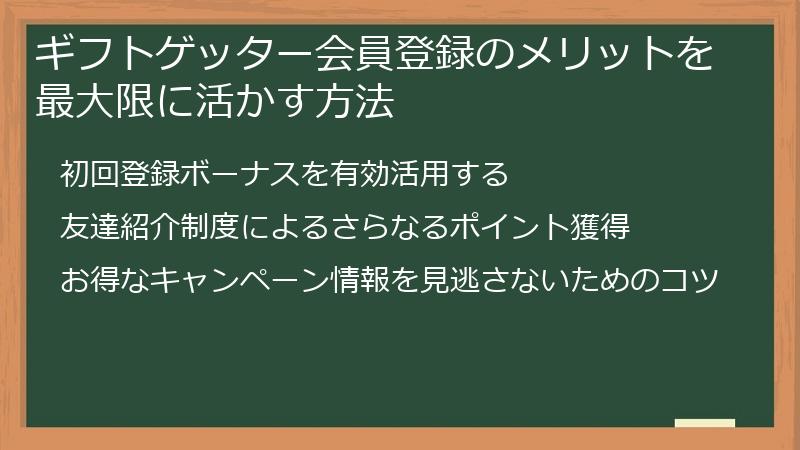 ギフトゲッター会員登録のメリットを最大限に活かす方法

初回登録ボーナスを有効活用する

友達紹介制度によるさらなるポイント獲得

お得なキャンペーン情報を見逃さないためのコツ